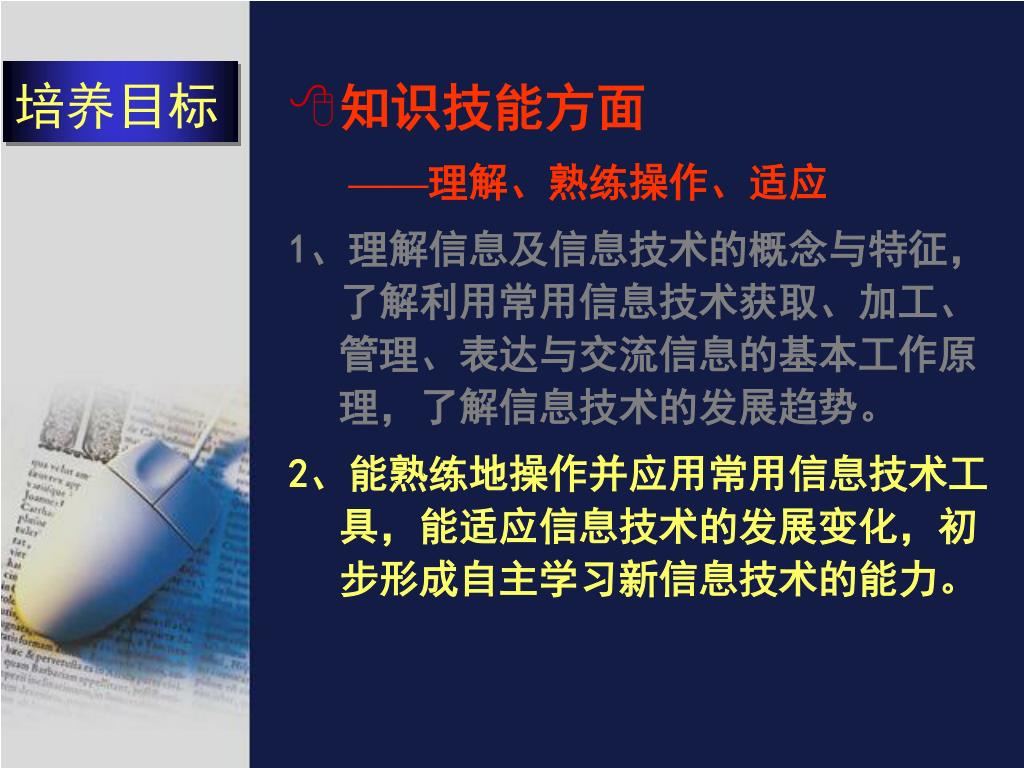 培养目标

知识技能方面

——理解、熟练操作、适应

1、理解信息及信息技术的概念与特征，了解利用常用信息技术获取、加工、管理、表达与交流信息的基本工作原理，了解信息技术的发展趋势。

2、能熟练地操作并应用常用信息技术工具，能适应信息技术的发展变化，初步形成自主学习新信息技术的能力。